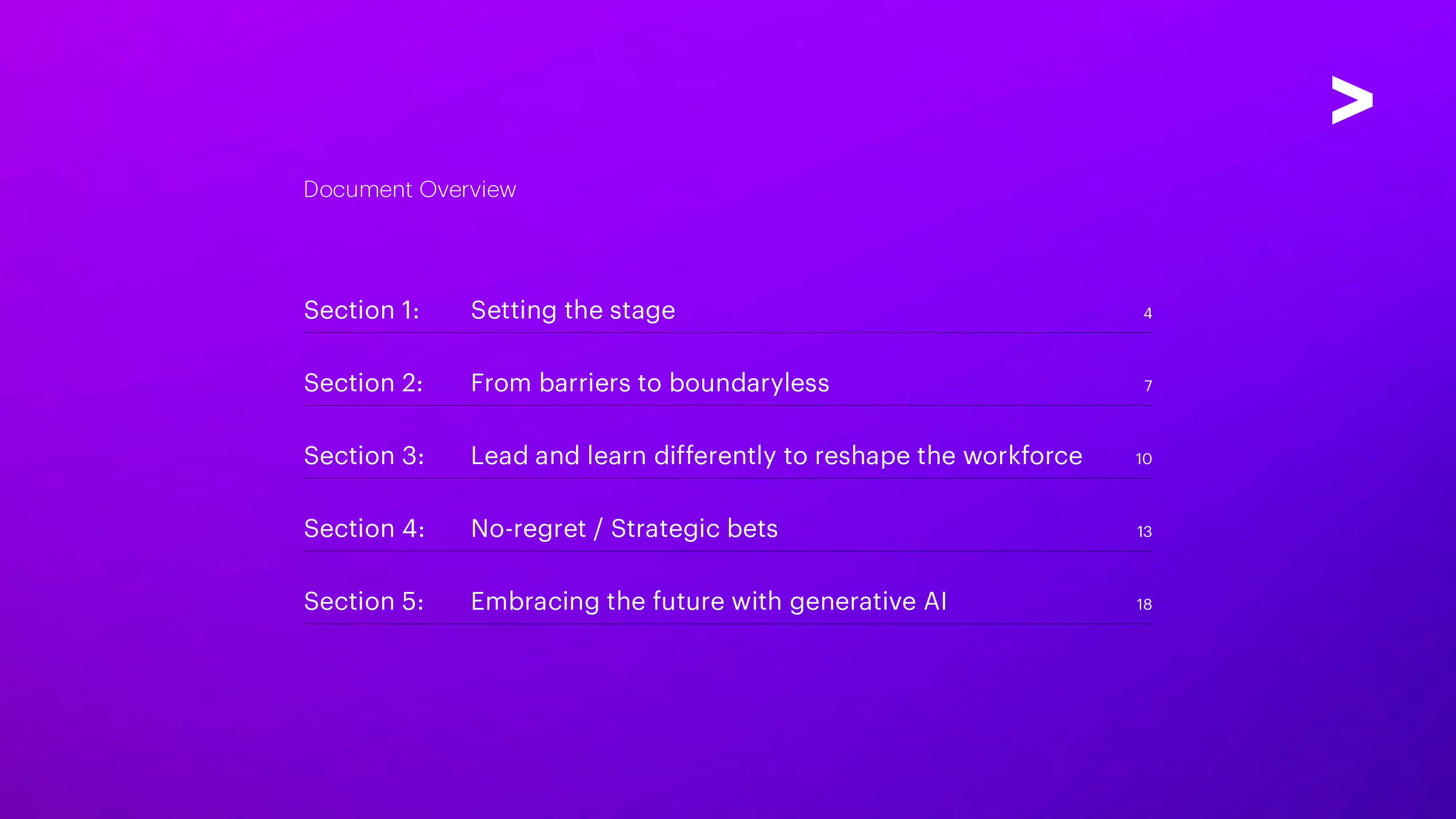 Document Overview

Section 1: Setting the stage 4

Section 2: From barriers to boundaryless 7

Section 3: Lead and learn differently to reshape the workforce 10

Section 4: No-regret / Strategic bets 13

Section 5: Embracing the future with generative AI 18